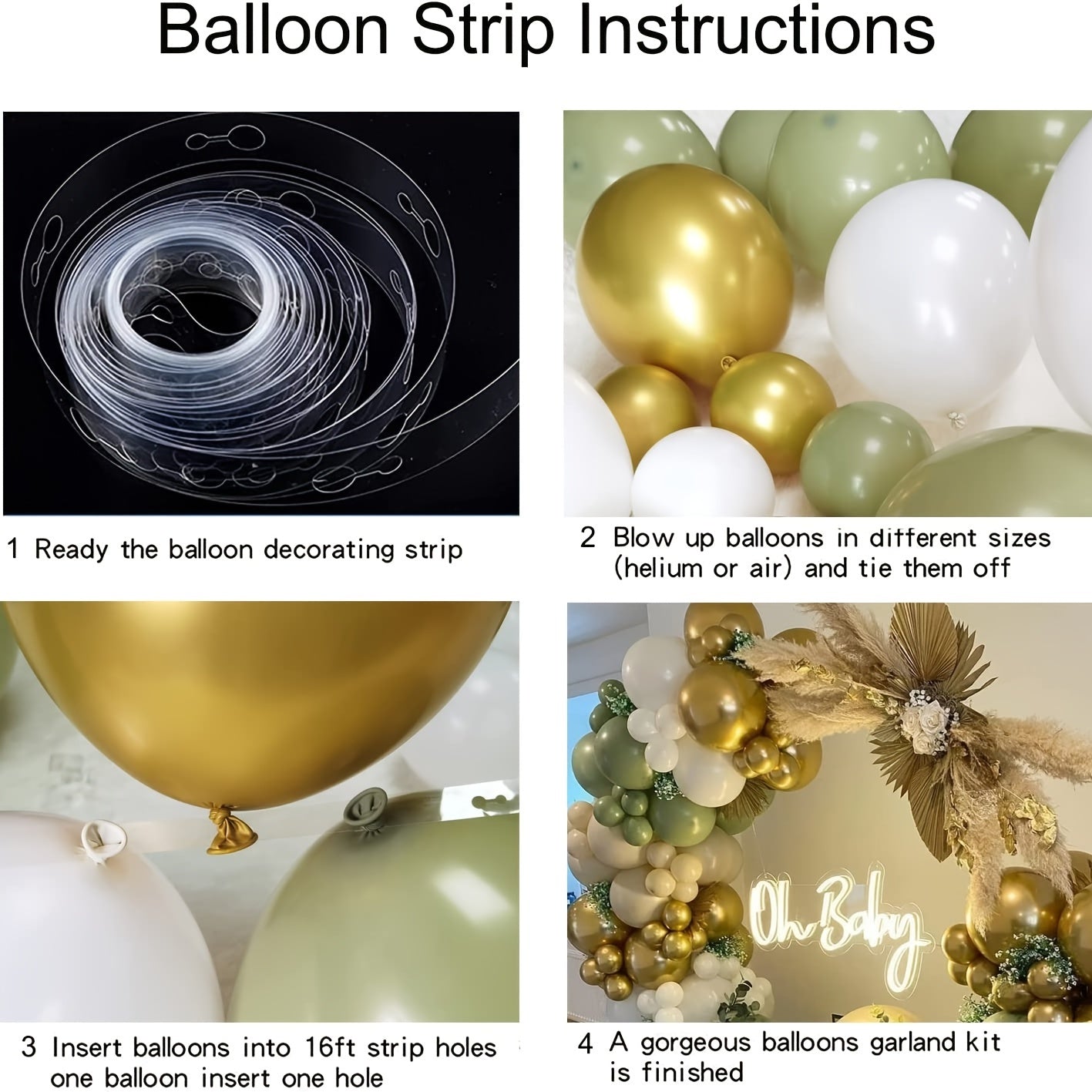 Balloon Strip Instructions

1 Ready the balloon decorating strip

2 Blow up balloons in different sizes (helium or air) and tie them off

3 Insert balloons into 16ft strip holes one balloon insert one hole

Oh Baby

4 A gorgeous balloons garland kit is finished